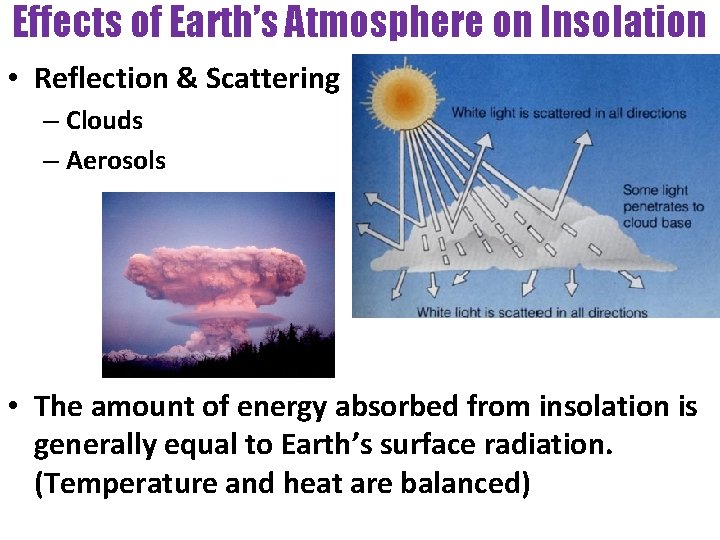 Effects of Earth's Atmosphere on Insolation

• Reflection & Scattering
– Clouds
– Aerosols

White light is scattered in all directions

Some light penetrates to cloud base

White light is scatteed in all directions

• The amount of energy absorbed from insolation is generally equal to Earth's surface radiation. (Temperature and heat are balanced)